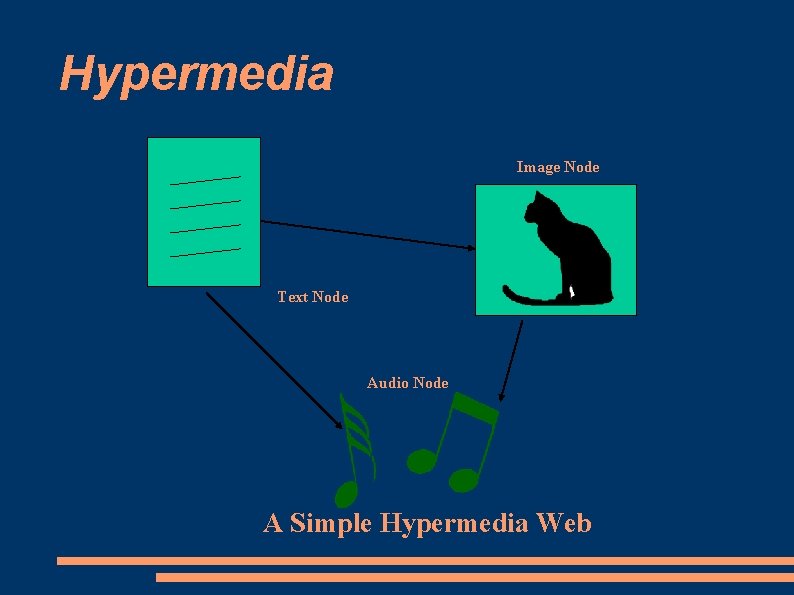 Hypermedia

Image Node

Text Node

Audio Node

A Simple Hypermedia Web